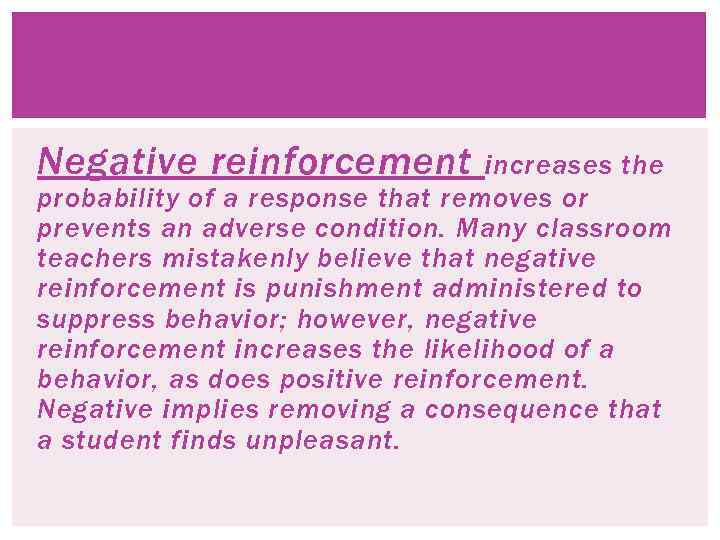 Negative reinforcement increases the probability of a response that removes or prevents an adverse condition. Many classroom teachers mistakenly believe that negative reinforcement is punishment administered to suppress behavior; however, negative reinforcement increases the likelihood of a behavior, as does positive reinforcement. Negative implies removing a consequence that a student finds unpleasant.